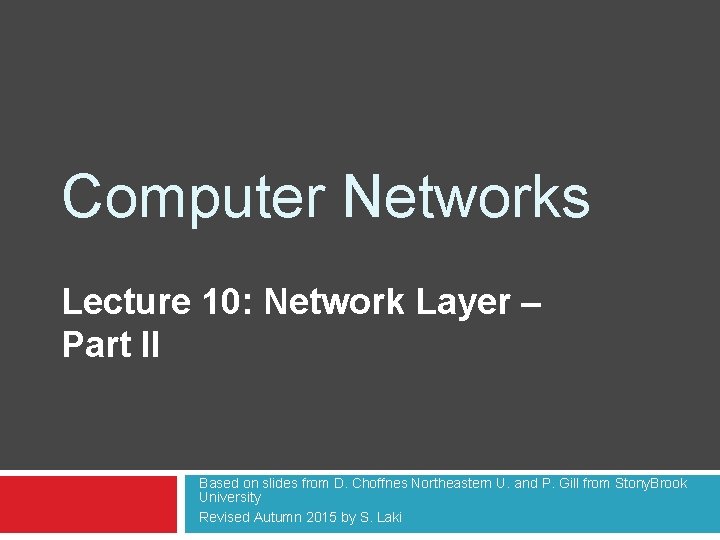 Computer Networks

Lecture 10: Network Layer – Part II

Based on slides from D. Choffnes Northeastern U. and P. Gill from StonyBrook University

Revised Autumn 2015 by S. Laki